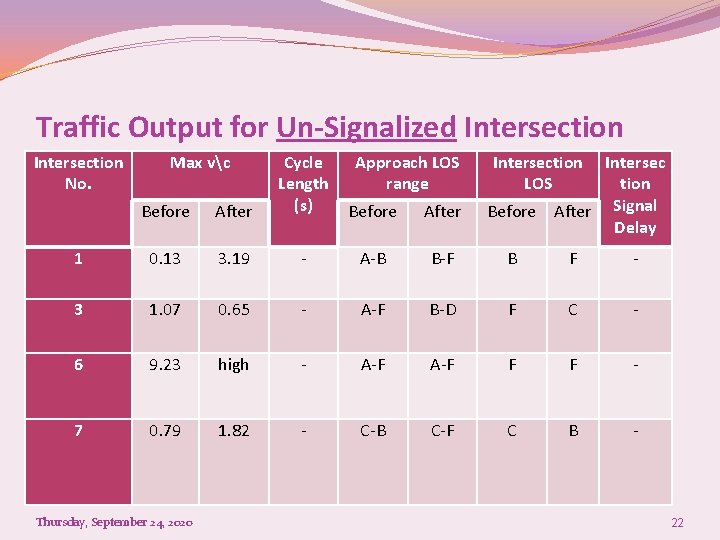 Traffic Output for Un-Signalized Intersection

| Intersection No. | Max v\c Before | Max v\c After | Cycle Length (s) | Approach LOS range Before | Approach LOS range After | Intersection LOS Before | Intersection LOS After | Intersection Signal Delay |
|---|---|---|---|---|---|---|---|---|
| 1 | 0.13 | 3.19 | - | A-B | B-F | B | F | - |
| 3 | 1.07 | 0.65 | - | A-F | B-D | F | C | - |
| 6 | 9.23 | high | - | A-F | A-F | F | F | - |
| 7 | 0.79 | 1.82 | - | C-B | C-F | C | B | - |

Thursday, September 24, 2020

22